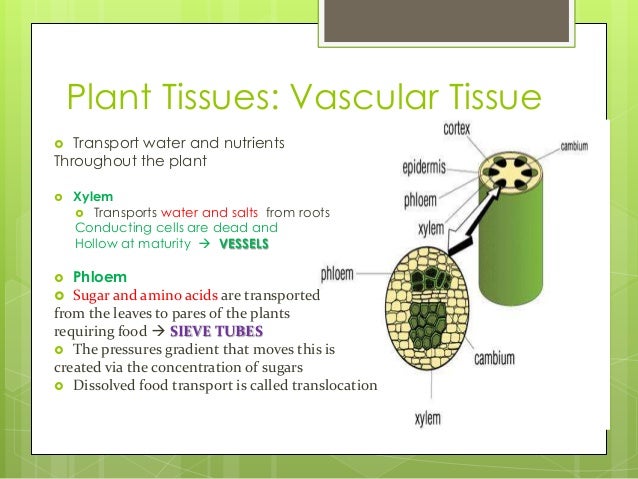 Plant Tissues: Vascular Tissue

Transport water and nutrients Throughout the plant

Xylem

Transports water and salts from roots Conducting cells are dead and Hollow at maturity → VESSELS

Phloem

Sugar and amino acids are transported from the leaves to pares of the plants requiring food → SIEVE TUBES

The pressures gradient that moves this is created via the concentration of sugars

Dissolved food transport is called translocation

cortex
cambium
epidermis
phloem
xylem
phloem
cambium
xylem